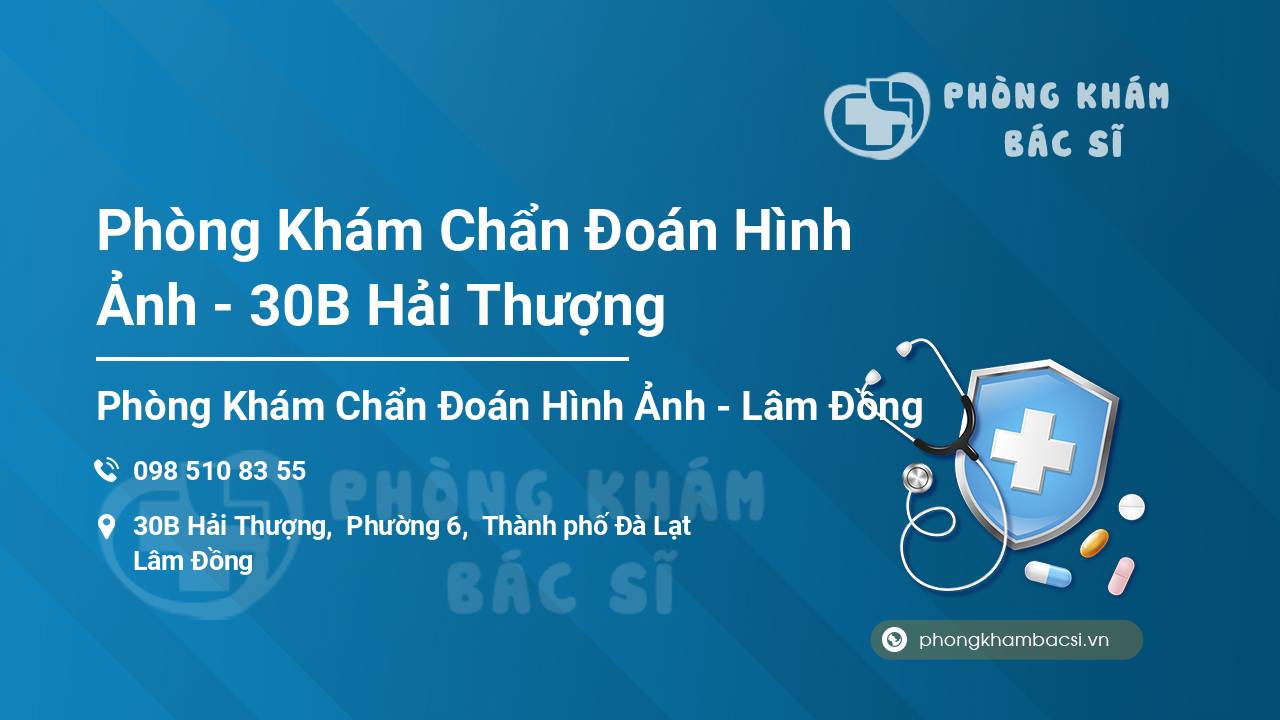 PHÒNG KHÁM BÁC SĨ

Phòng Khám Chẩn Đoán Hình Ảnh - 30B Hải Thượng

Phòng Khám Chẩn Đoán Hình Ảnh - Lâm Đồng

098 510 83 55

30B Hải Thượng, Phường 6, Thành phố Đà Lạt Lâm Đồng

PHÒNG KHÁM BÁC SĨ

phongkhambacsi.vn